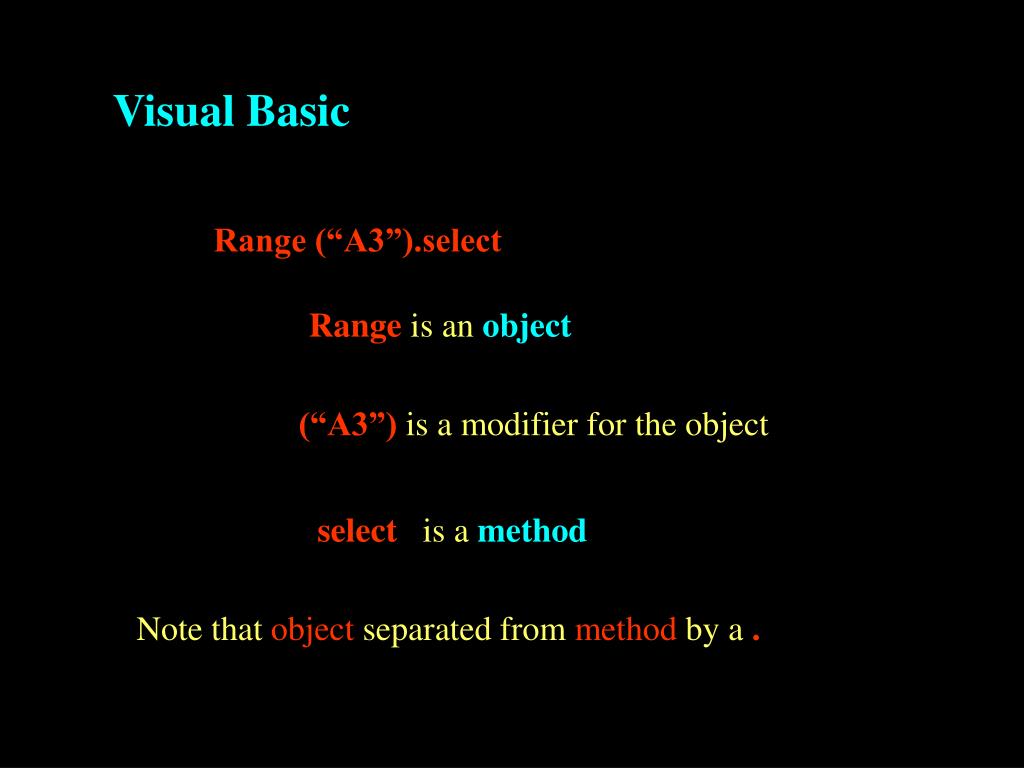 Visual Basic

Range (“A3”).select

Range is an object

(“A3”) is a modifier for the object

select is a method

Note that object separated from method by a .